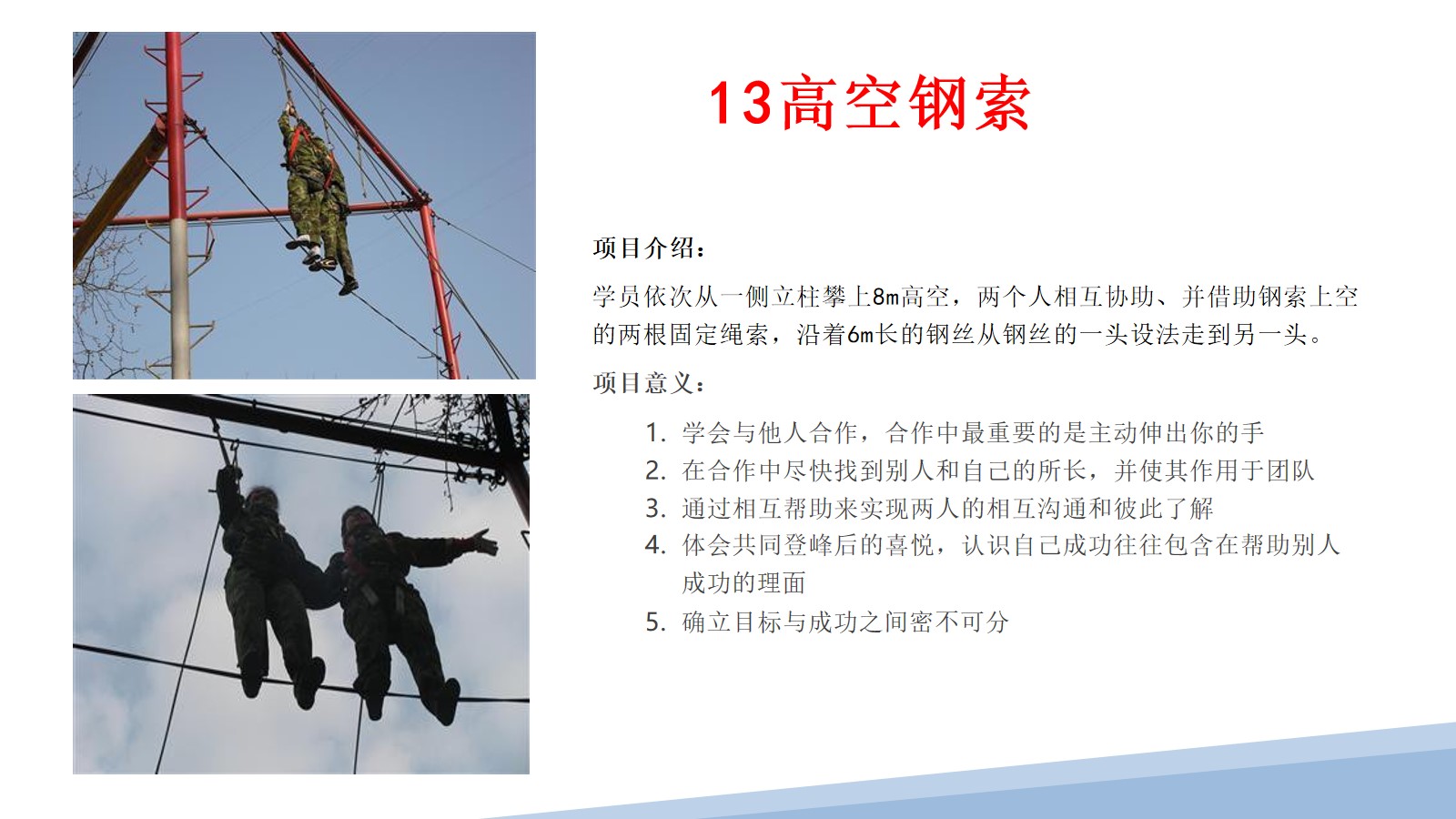 13高空钢索

项目介绍：

学员依次从一侧立柱攀上8m高空，两个人相互协助、并借助钢索上空的两根固定绳索，沿着6m长的钢丝从钢丝的一头设法走到另一头。

项目意义：

1. 学会与他人合作，合作中最重要的是主动伸出你的手
2. 在合作中尽快找到别人和自己的所长，并使其作用于团队
3. 通过相互帮助来实现两人的相互沟通和彼此了解
4. 体会共同登峰后的喜悦，认识自己成功往往包含在帮助别人成功的理面
5. 确立目标与成功之间密不可分